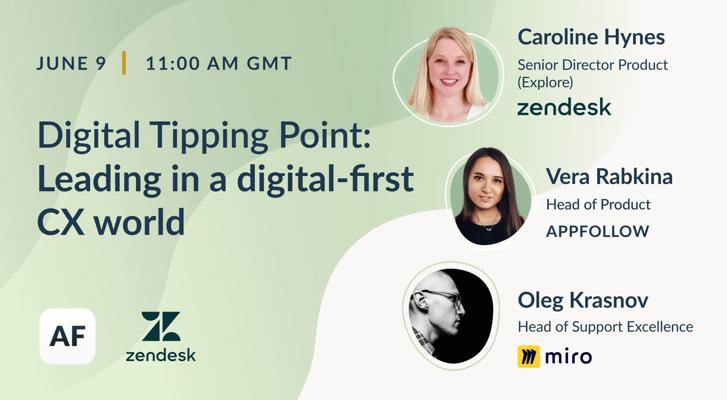 JUNE 9 | 11:00 AM GMT

Digital Tipping Point: Leading in a digital-first CX world

AF

zendesk

Caroline Hynes
Senior Director Product (Explore)
zendesk

Vera Rabkina
Head of Product
APPFOLLOW

Oleg Krasnov
Head of Support Excellence
miro